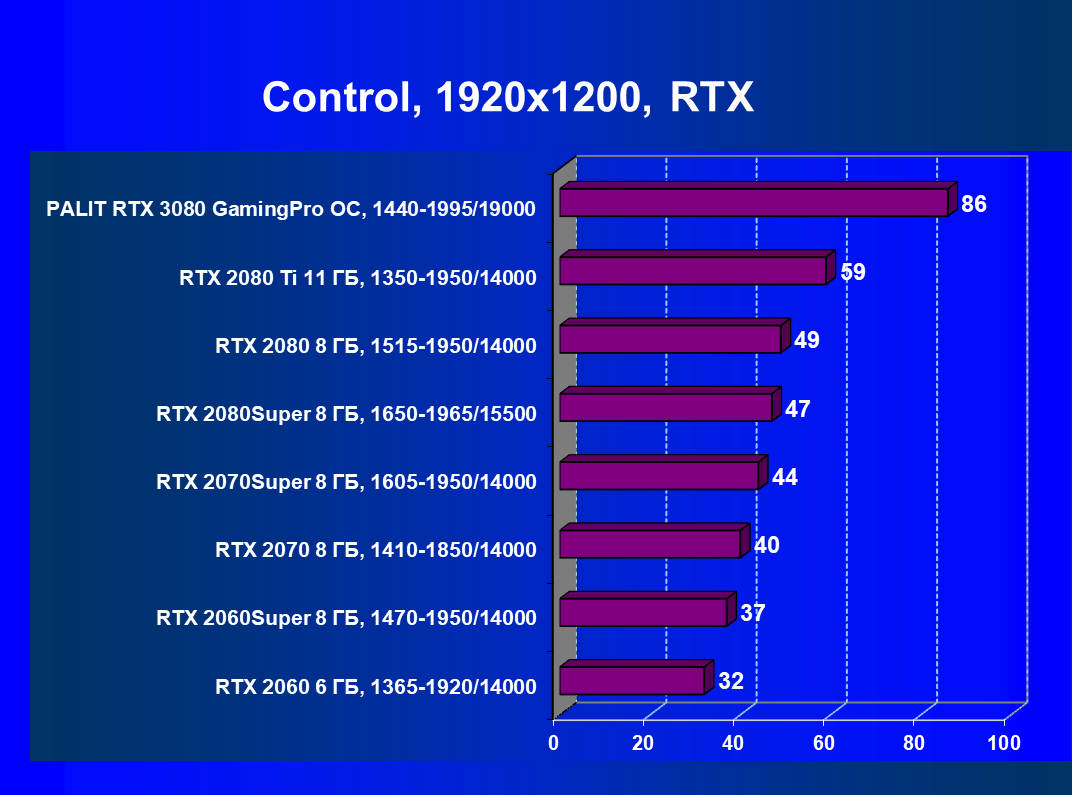 Control, 1920x1200, RTX

PALIT RTX 3080 GamingPro OC, 1440-1995/19000
86

RTX 2080 Ti 11 ГБ, 1350-1950/14000
59

RTX 2080 8 ГБ, 1515-1950/14000
49

RTX 2080Super 8 ГБ, 1650-1965/15500
47

RTX 2070Super 8 ГБ, 1605-1950/14000
44

RTX 2070 8 ГБ, 1410-1850/14000
40

RTX 2060Super 8 ГБ, 1470-1950/14000
37

RTX 2060 6 ГБ, 1365-1920/14000
32

0 20 40 60 80 100